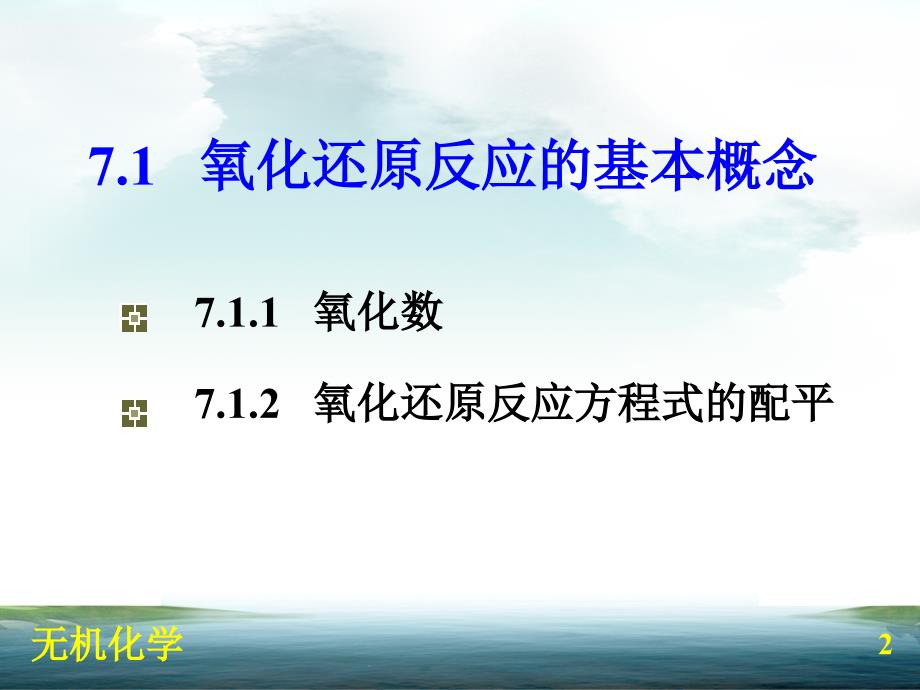 7.1 氧化还原反应的基本概念

7.1.1 氧化数

7.1.2 氧化还原反应方程式的配平

无机化学

2